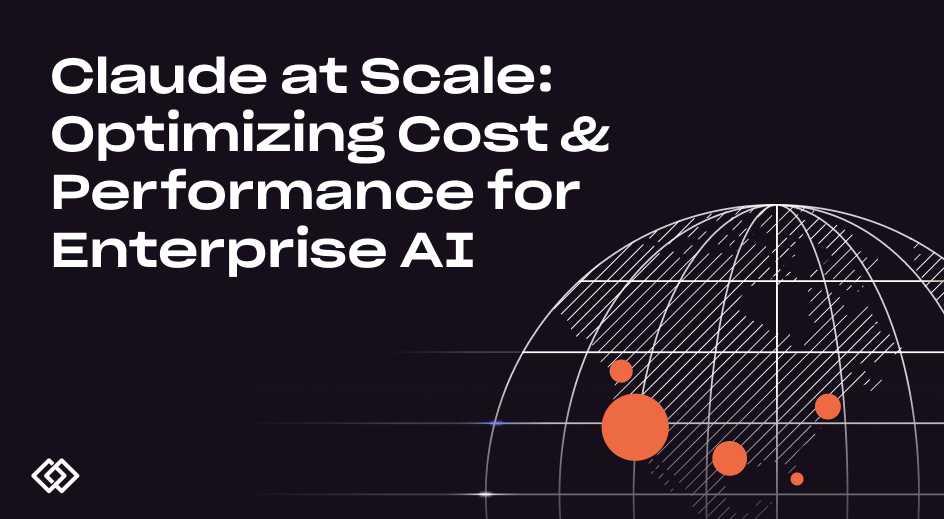 Claude at Scale: Optimizing Cost & Performance for Enterprise AI